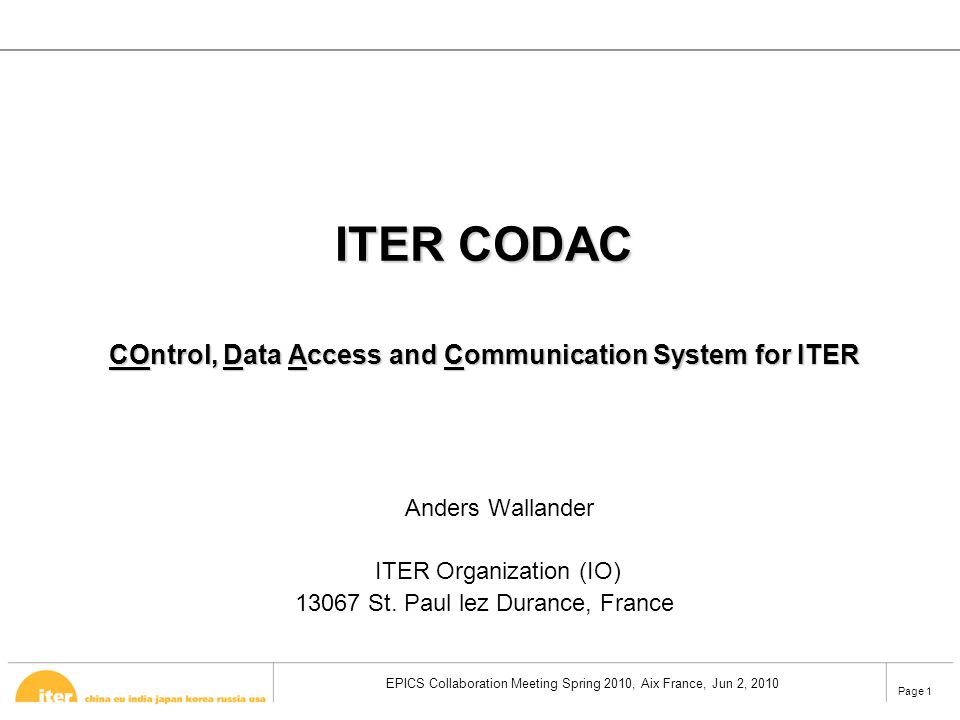 ITER CODAC

COntrol, Data Access and Communication System for ITER

Anders Wallander

ITER Organization (IO)
13067 St. Paul lez Durance, France

iter china eu india japan korea russia usa

EPICS Collaboration Meeting Spring 2010, Aix France, Jun 2, 2010

Page 1